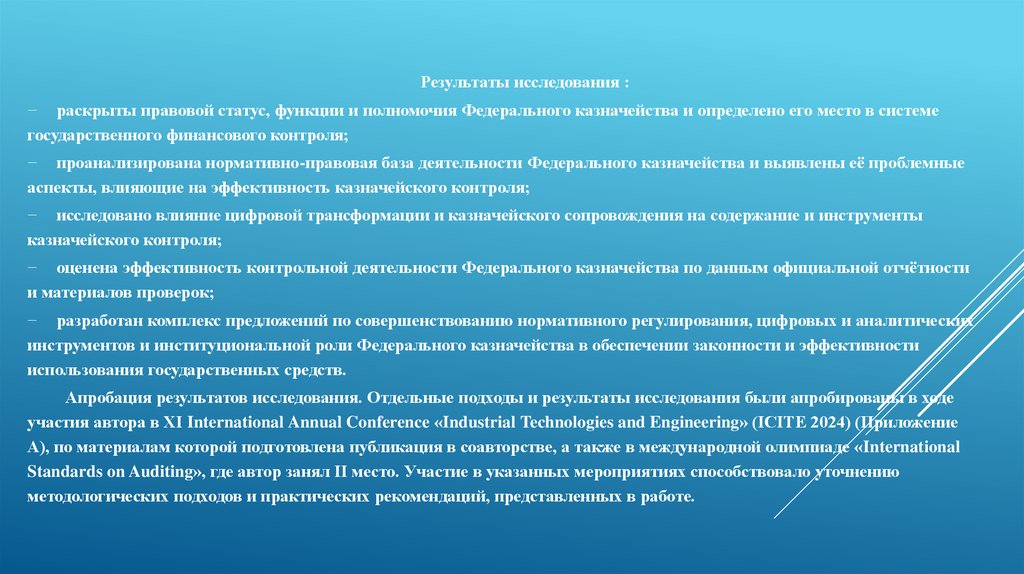 Результаты исследования :

− раскрыты правовой статус, функции и полномочия Федерального казначейства и определено его место в системе государственного финансового контроля;

− проанализирована нормативно-правовая база деятельности Федерального казначейства и выявлены её проблемные аспекты, влияющие на эффективность казначейского контроля;

− исследовано влияние цифровой трансформации и казначейского сопровождения на содержание и инструменты казначейского контроля;

− оценена эффективность контрольной деятельности Федерального казначейства по данным официальной отчётности и материалов проверок;

− разработан комплекс предложений по совершенствованию нормативного регулирования, цифровых и аналитических инструментов и институциональной роли Федерального казначейства в обеспечении законности и эффективности использования государственных средств.

Апробация результатов исследования. Отдельные подходы и результаты исследования были апробированы в ходе участия автора в XI International Annual Conference «Industrial Technologies and Engineering» (ICITE 2024) (Приложение А), по материалам которой подготовлена публикация в соавторстве, а также в международной олимпиаде «International Standards on Auditing», где автор занял II место. Участие в указанных мероприятиях способствовало уточнению методологических подходов и практических рекомендаций, представленных в работе.